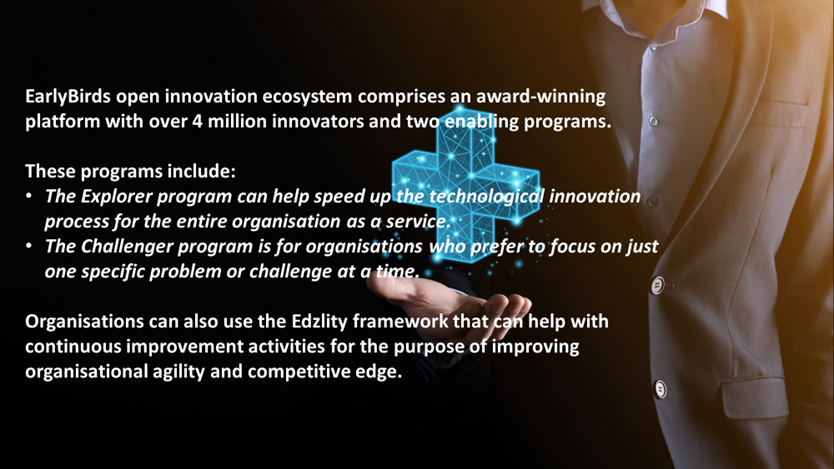 EarlyBirds open innovation ecosystem comprises an award-winning platform with over 4 million innovators and two enabling programs.

These programs include:
• The Explorer program can help speed up the technological innovation process for the entire organisation as a service.
• The Challenger program is for organisations who prefer to focus on just one specific problem or challenge at a time.

Organisations can also use the Edzlity framework that can help with continuous improvement activities for the purpose of improving organisational agility and competitive edge.